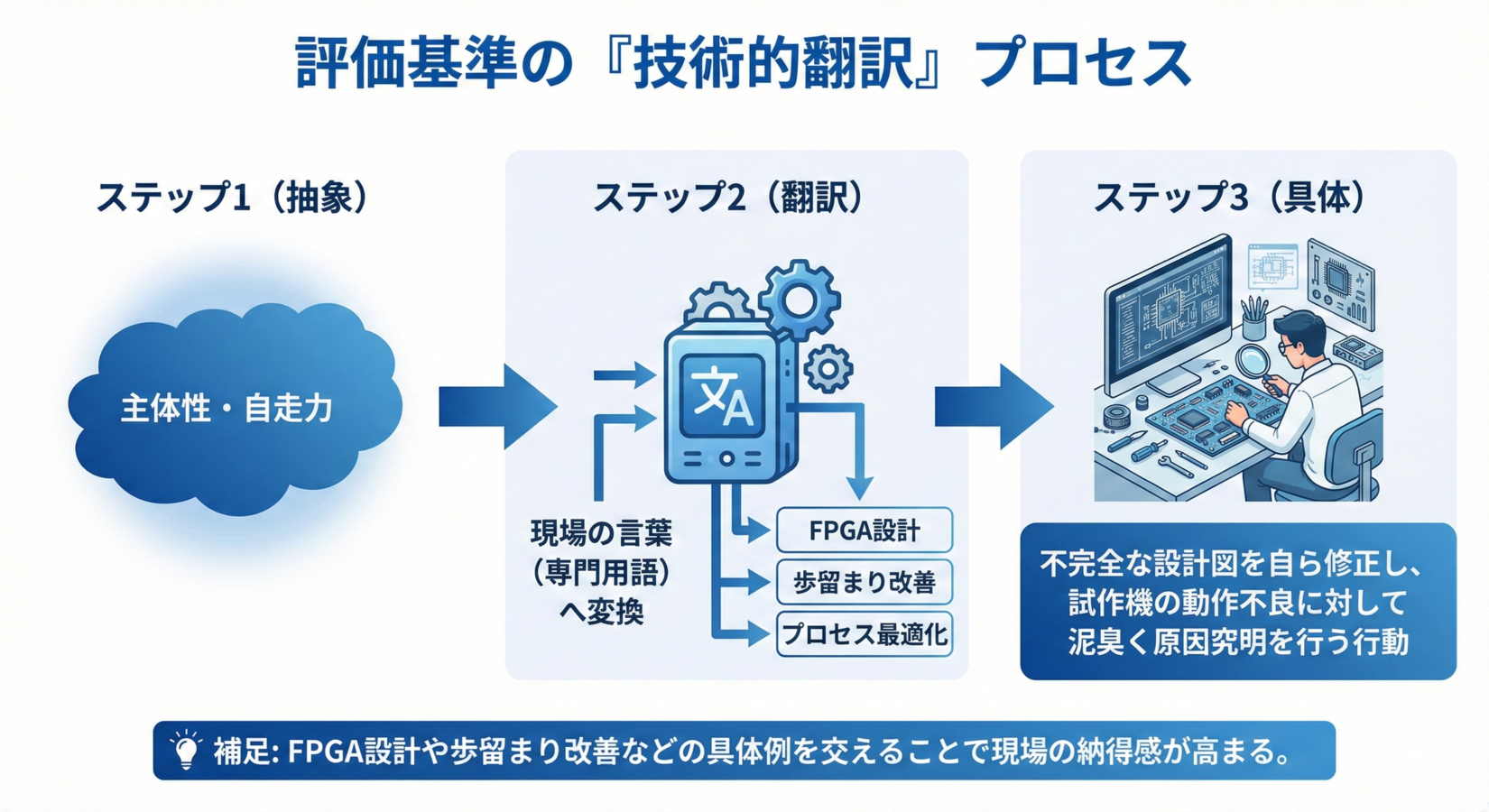 評価基準の『技術的翻訳』プロセス

ステップ1（抽象）

主体性・自走力

ステップ2（翻訳）

文A

現場の言葉（専門用語）へ変換

FPGA設計

歩留まり改善

プロセス最適化

ステップ3（具体）

不完全な設計図を自ら修正し、試作機の動作不良に対して泥臭く原因究明を行う行動

補足: FPGA設計や歩留まり改善などの具体例を交えることで現場の納得感が高まる。